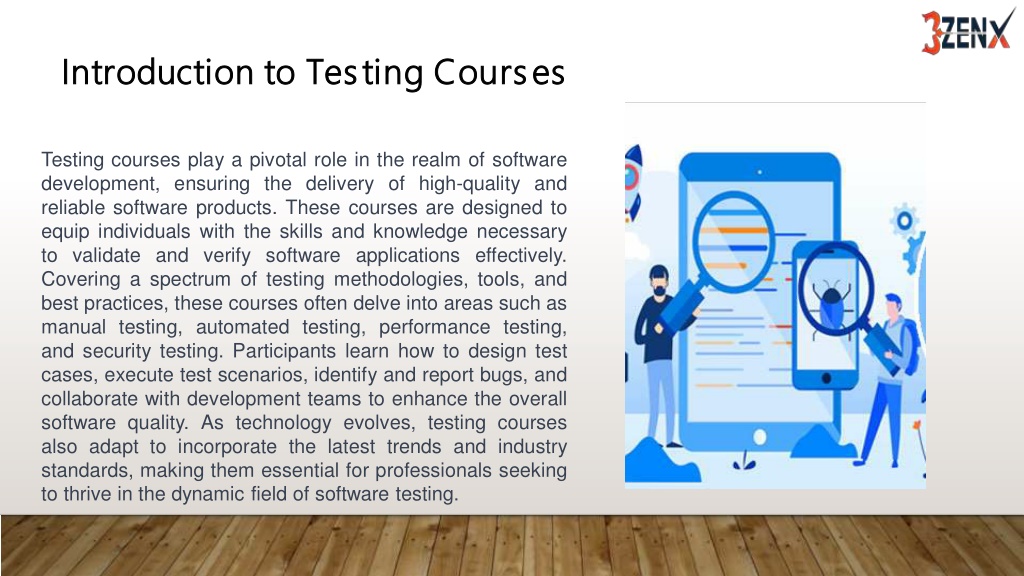 3ZENX

Introduction to Testing Courses

Testing courses play a pivotal role in the realm of software development, ensuring the delivery of high-quality and reliable software products. These courses are designed to equip individuals with the skills and knowledge necessary to validate and verify software applications effectively. Covering a spectrum of testing methodologies, tools, and best practices, these courses often delve into areas such as manual testing, automated testing, performance testing, and security testing. Participants learn how to design test cases, execute test scenarios, identify and report bugs, and collaborate with development teams to enhance the overall software quality. As technology evolves, testing courses also adapt to incorporate the latest trends and industry standards, making them essential for professionals seeking to thrive in the dynamic field of software testing.